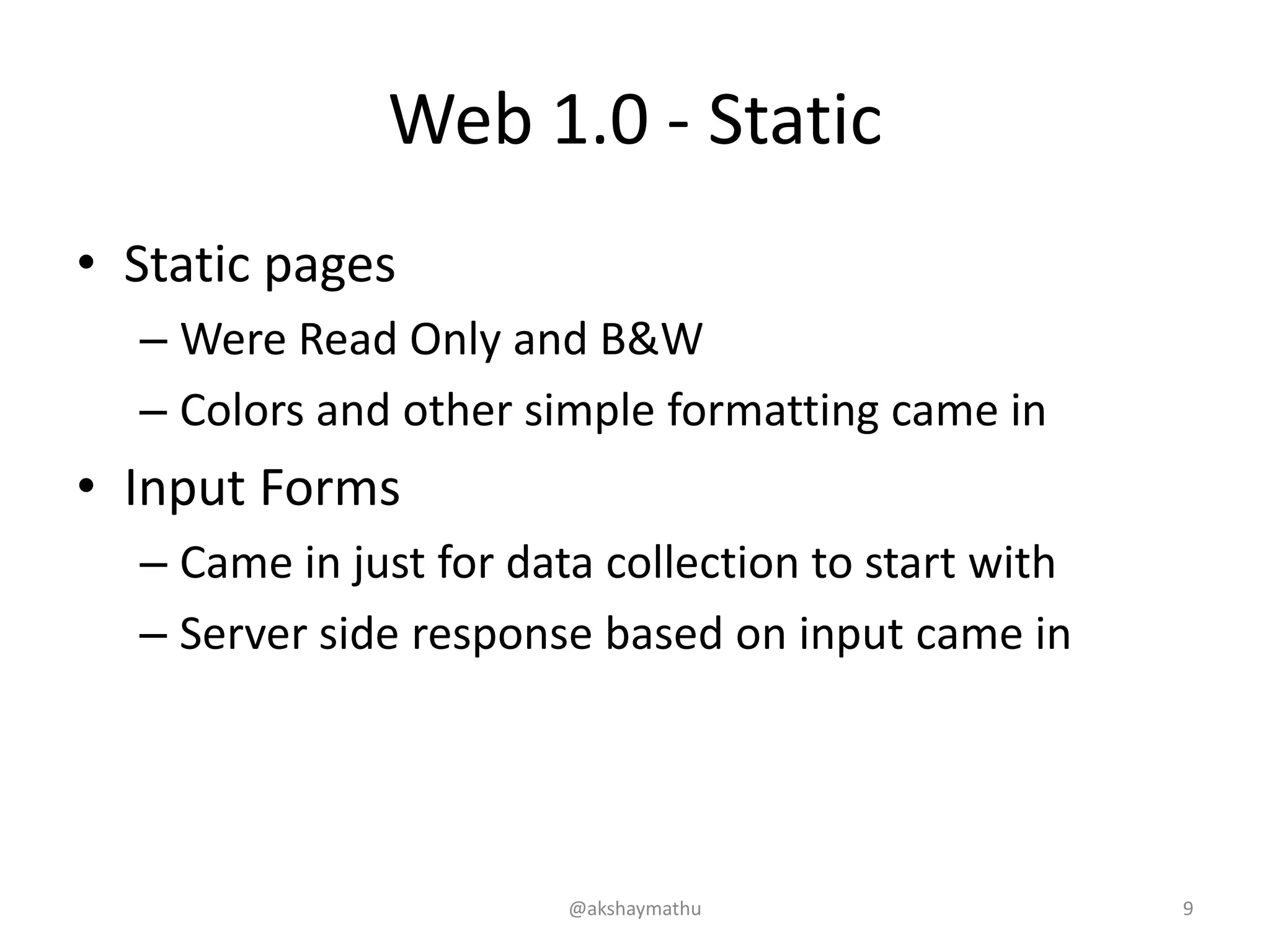 Web 1.0 - Static

• Static pages
– Were Read Only and B&W
– Colors and other simple formatting came in
• Input Forms
– Came in just for data collection to start with
– Server side response based on input came in

@akshaymathu

9